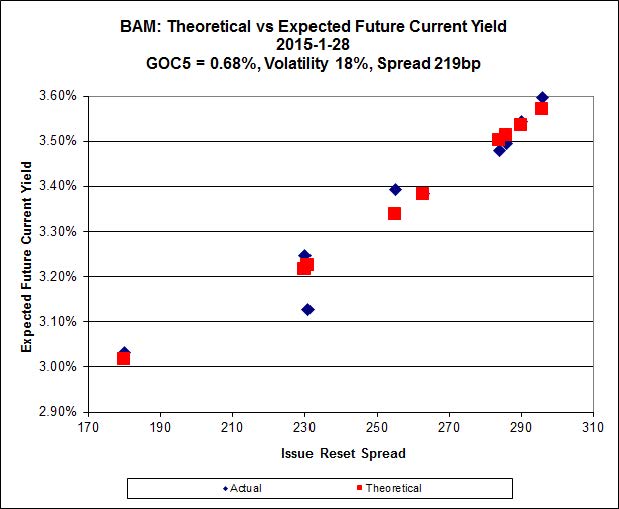 BAM: Theoretical vs Expected Future Current Yield
2015-1-28
GOC5 = 0.68%, Volatility 18%, Spread 219bp

Expected Future Current Yield

3.60%
3.50%
3.40%
3.30%
3.20%
3.10%
3.00%
2.90%

170 190 210 230 250 270 290 310

Issue Reset Spread

Actual
Theoretical